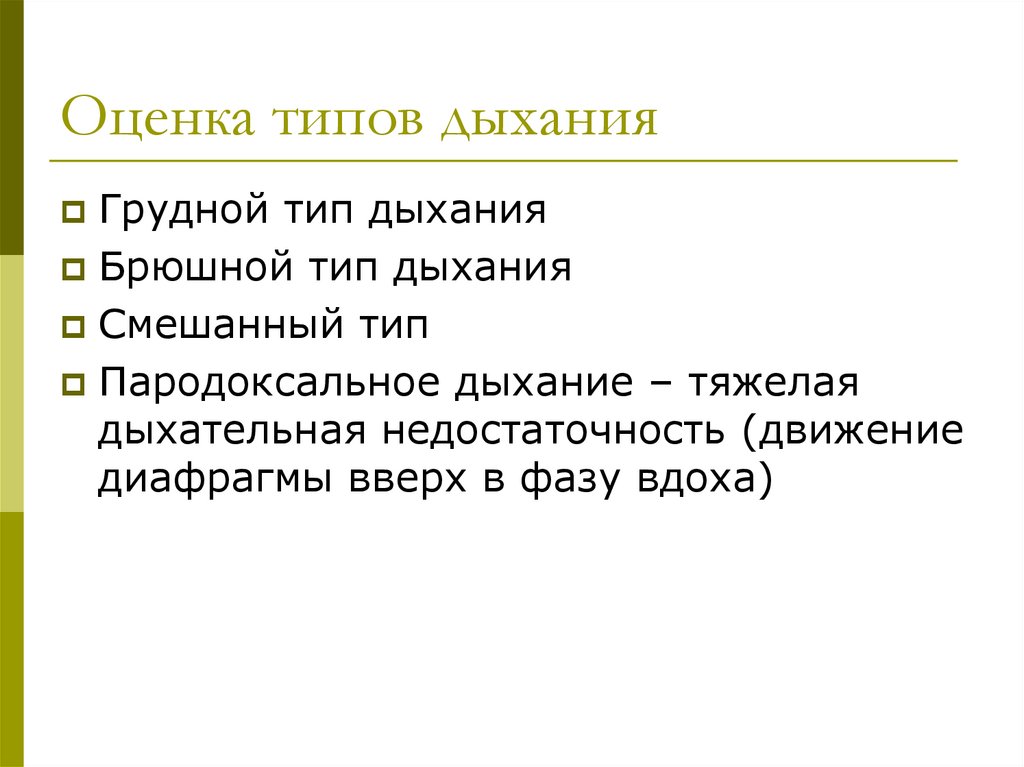 Оценка типов дыхания

Грудной тип дыхания

Брюшной тип дыхания

Смешанный тип

Пародоксальное дыхание – тяжелая дыхательная недостаточность (движение диафрагмы вверх в фазу вдоха)